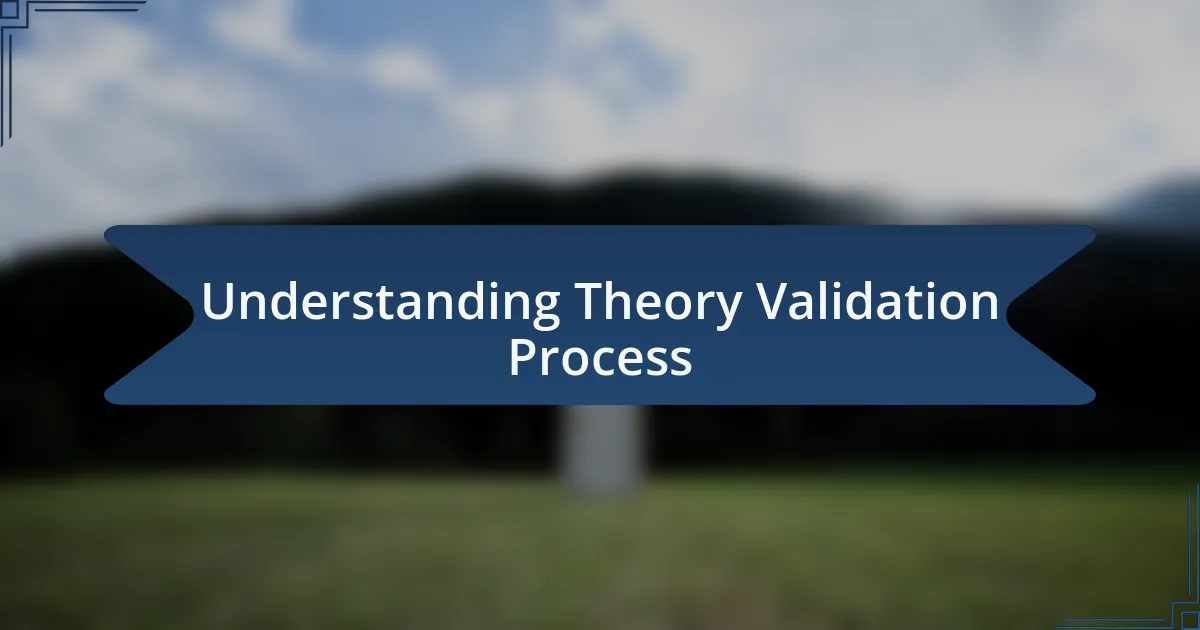 Understanding Theory Validation Process